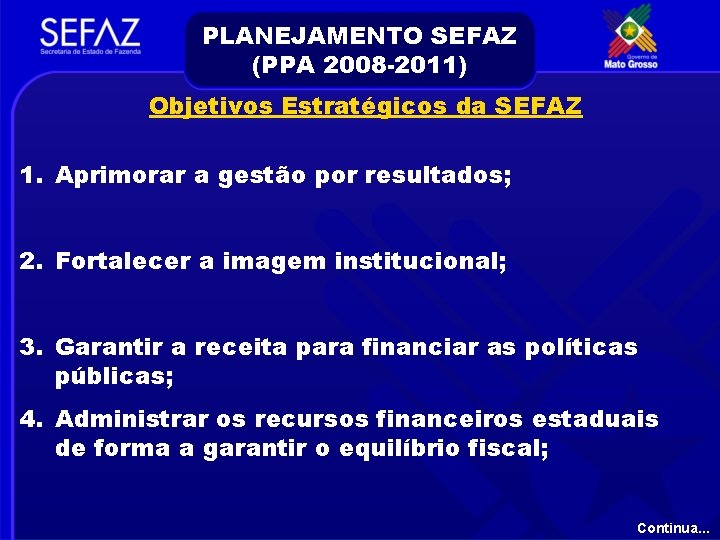 SEFAZ
Secretaria de Estado de Fazenda

PLANEJAMENTO SEFAZ
(PPA 2008-2011)

Governo de
Mato Grosso

Objetivos Estratégicos da SEFAZ

1. Aprimorar a gestão por resultados;

2. Fortalecer a imagem institucional;

3. Garantir a receita para financiar as políticas públicas;

4. Administrar os recursos financeiros estaduais de forma a garantir o equilíbrio fiscal;

Continua...